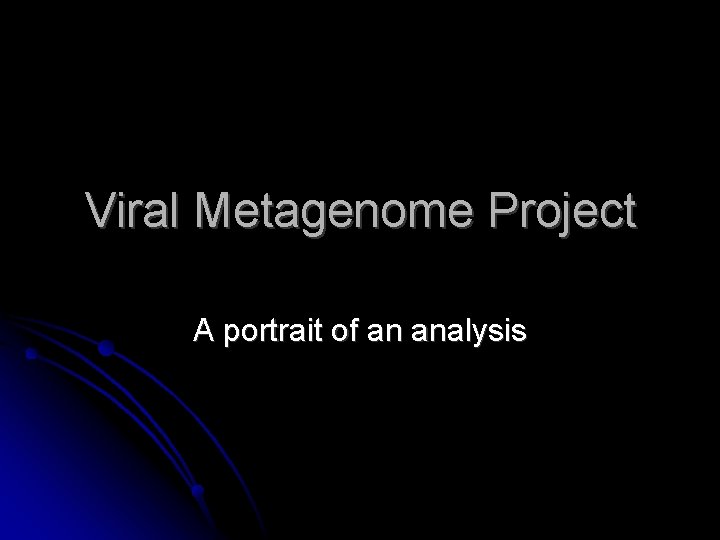 Viral Metagenome Project

A portrait of an analysis